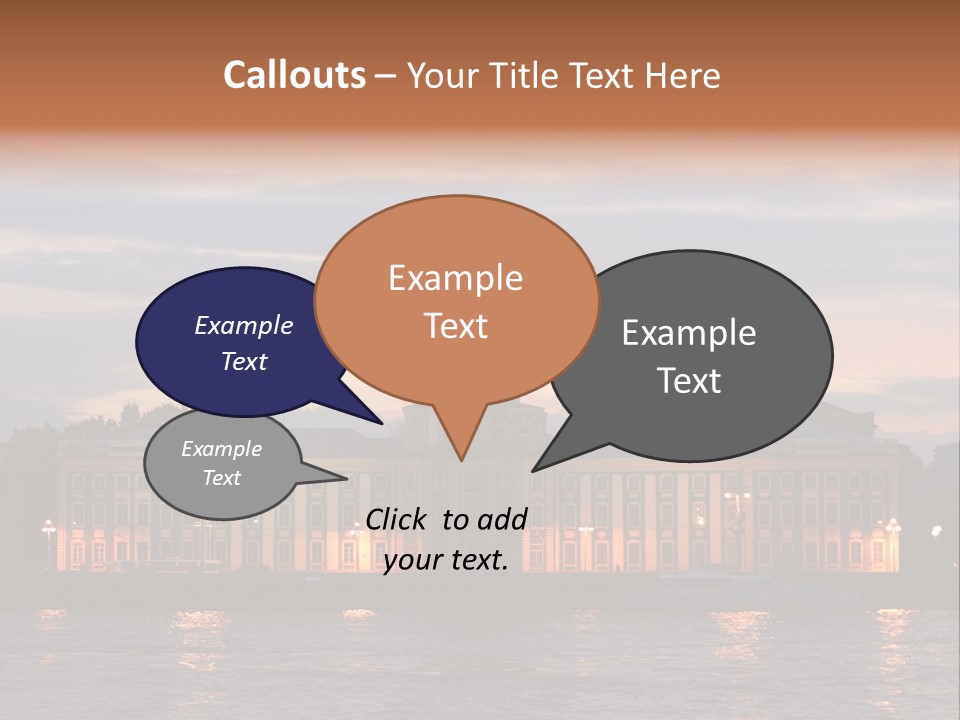 Callouts – Your Title Text Here

Example Text

Example Text

Example Text

Example Text

Click to add your text.